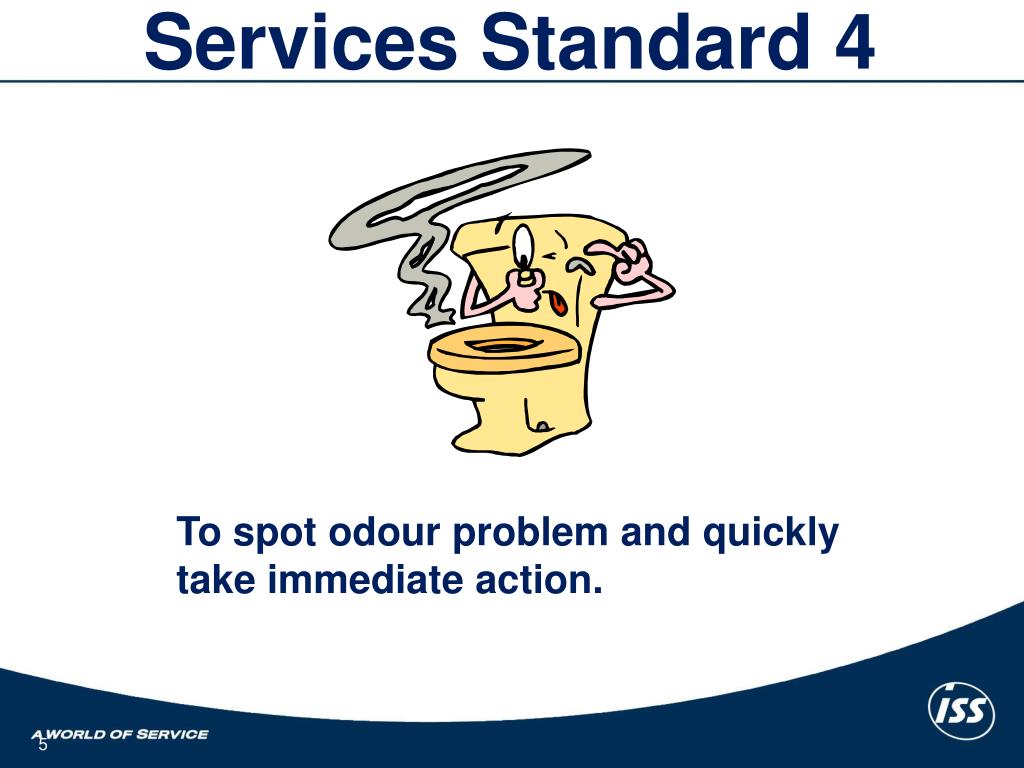 Services Standard 4

To spot odour problem and quickly take immediate action.

A WORLD OF SERVICE

5

ISS